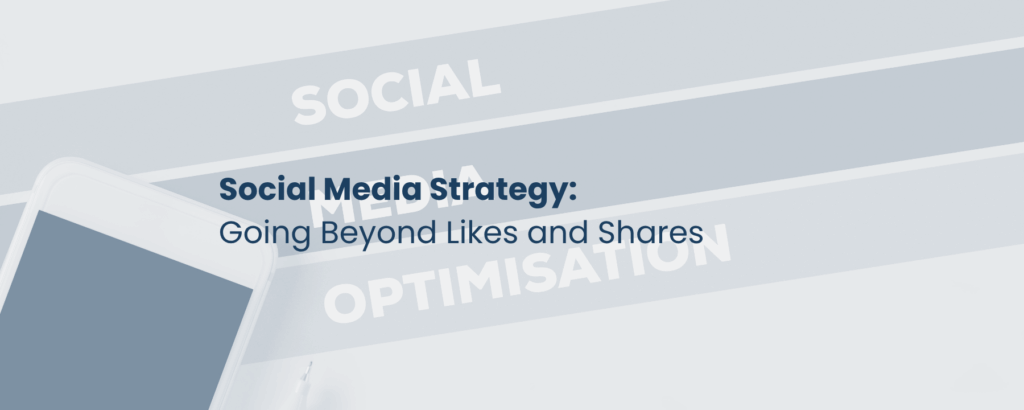 SOCIAL
MEDIA
OPTIMISATION

Social Media Strategy:
Going Beyond Likes and Shares